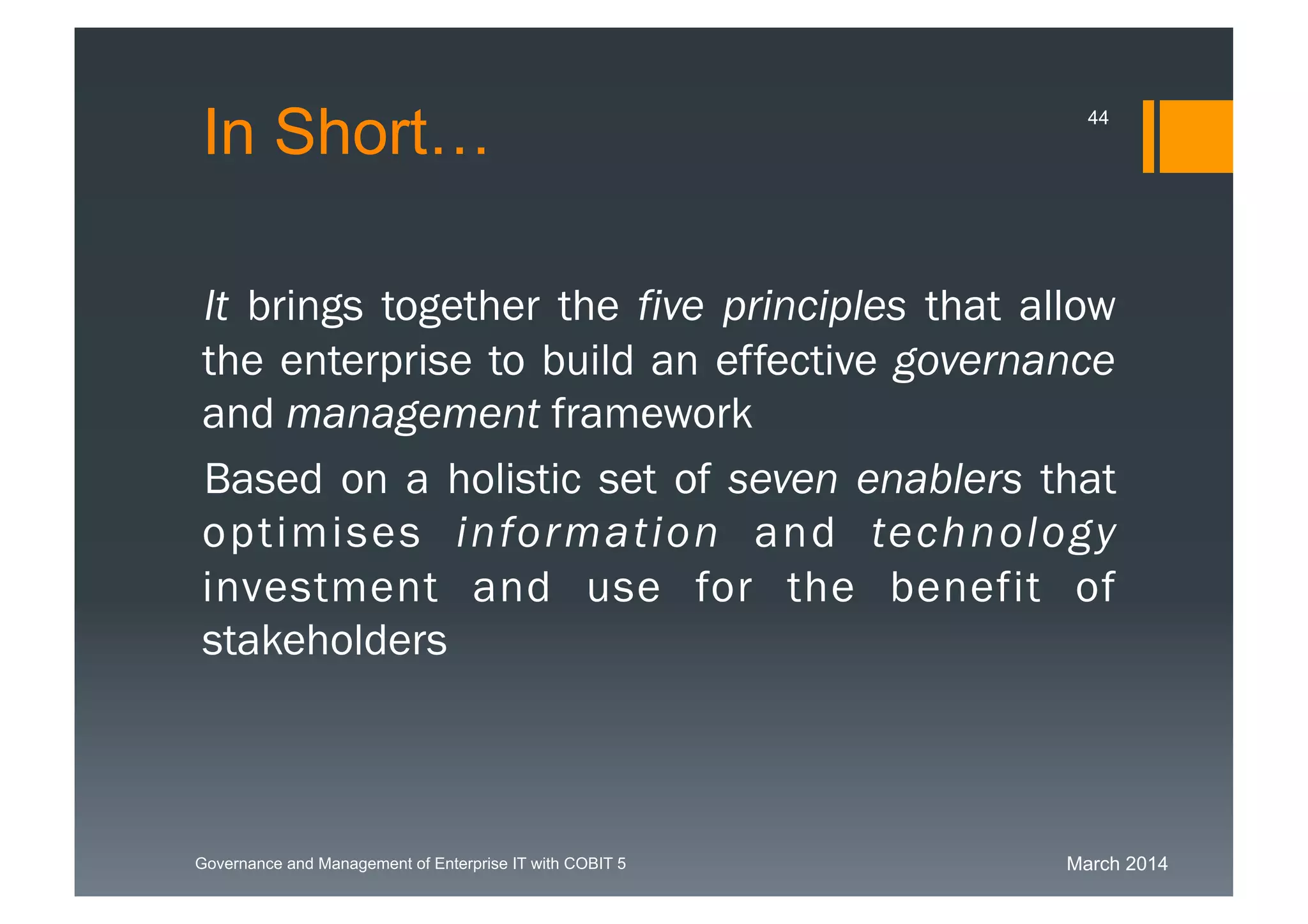 In Short…

44

It brings together the five principles that allow the enterprise to build an effective governance and management framework

Based on a holistic set of seven enablers that optimises information and technology investment and use for the benefit of stakeholders

Governance and Management of Enterprise IT with COBIT 5

March 2014